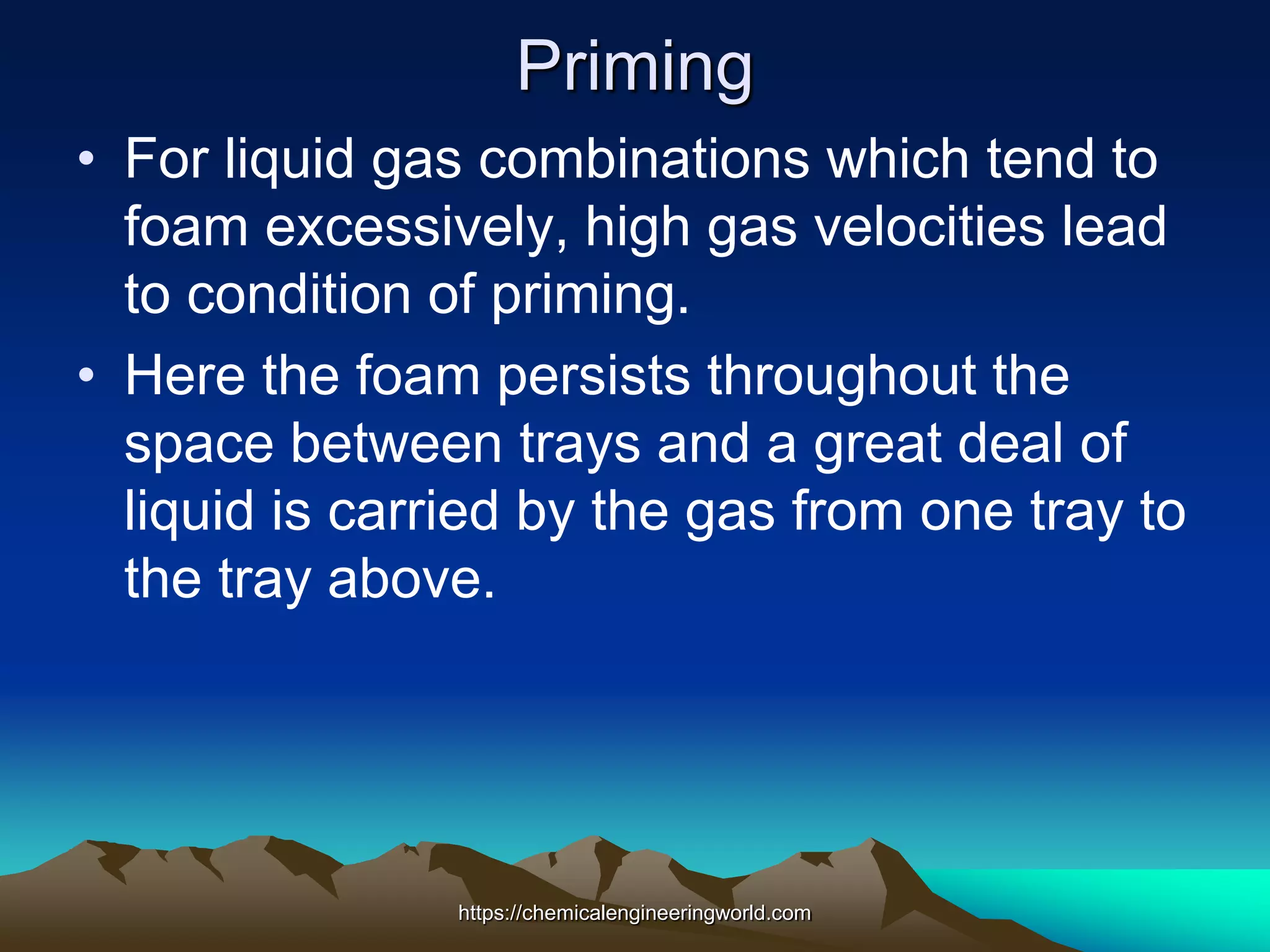 Priming

• For liquid gas combinations which tend to foam excessively, high gas velocities lead to condition of priming.
• Here the foam persists throughout the space between trays and a great deal of liquid is carried by the gas from one tray to the tray above.

https://chemicalengineeringworld.com